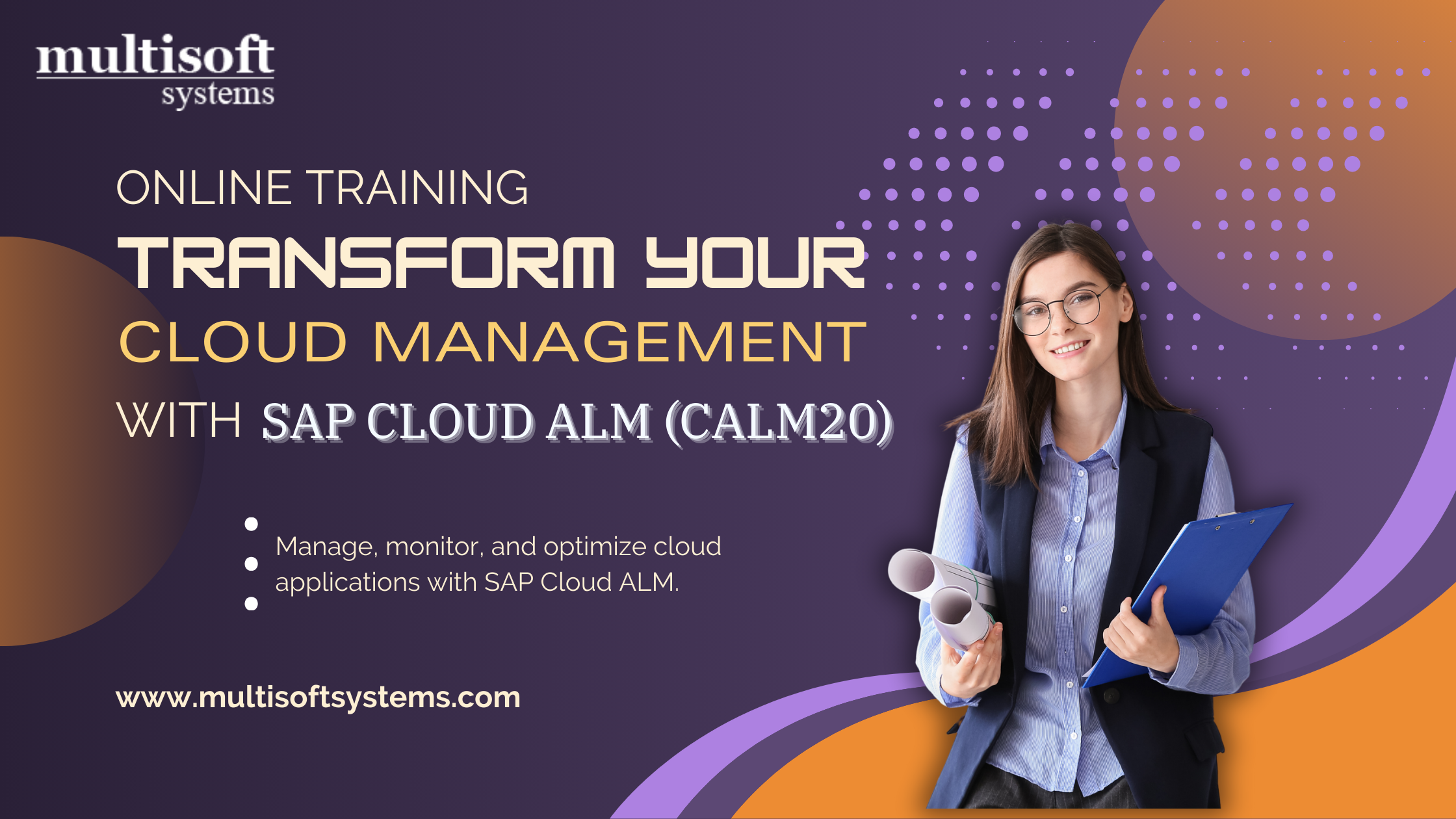 multisoft
systems

ONLINE TRAINING
TRANSFORM YOUR
CLOUD MANAGEMENT
WITH SAP CLOUD ALM (CALM20)

Manage, monitor, and optimize cloud applications with SAP Cloud ALM.

www.multisoftsystems.com